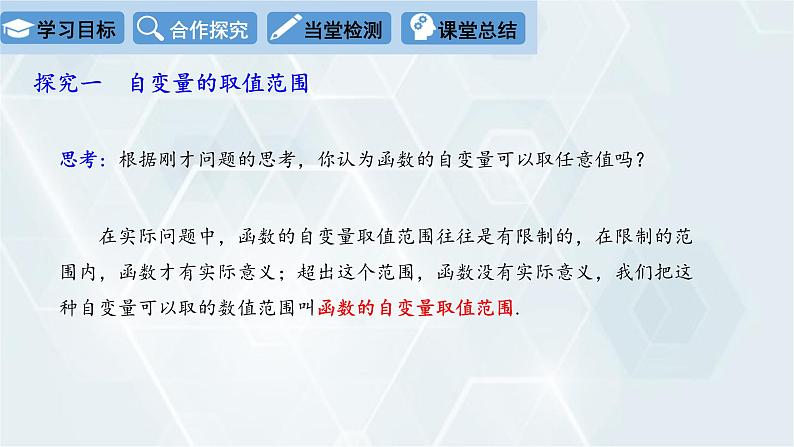 学习目标　合作探究　当堂检测　课堂总结

探究一　自变量的取值范围

思考：根据刚才问题的思考，你认为函数的自变量可以取任意值吗？

在实际问题中，函数的自变量取值范围往往是有限制的，在限制的范围内，函数才有实际意义；超出这个范围，函数没有实际意义，我们把这种自变量可以取的数值范围叫函数的自变量取值范围.